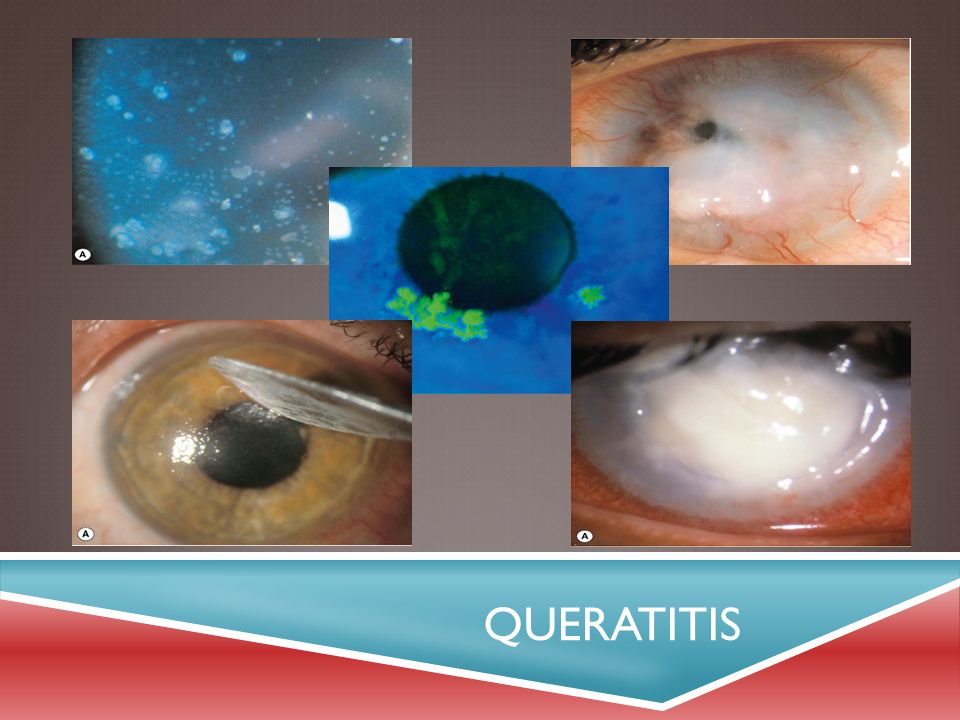 A

A

A

QUERATITIS